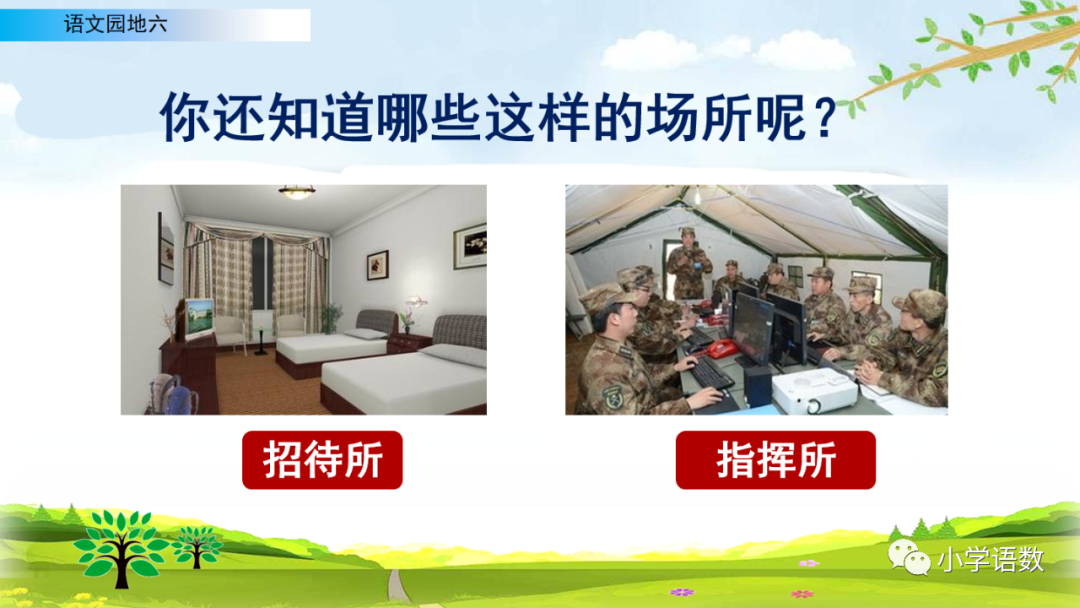 语文园地六

你还知道哪些这样的场所呢？

招待所

指挥所

小学语数